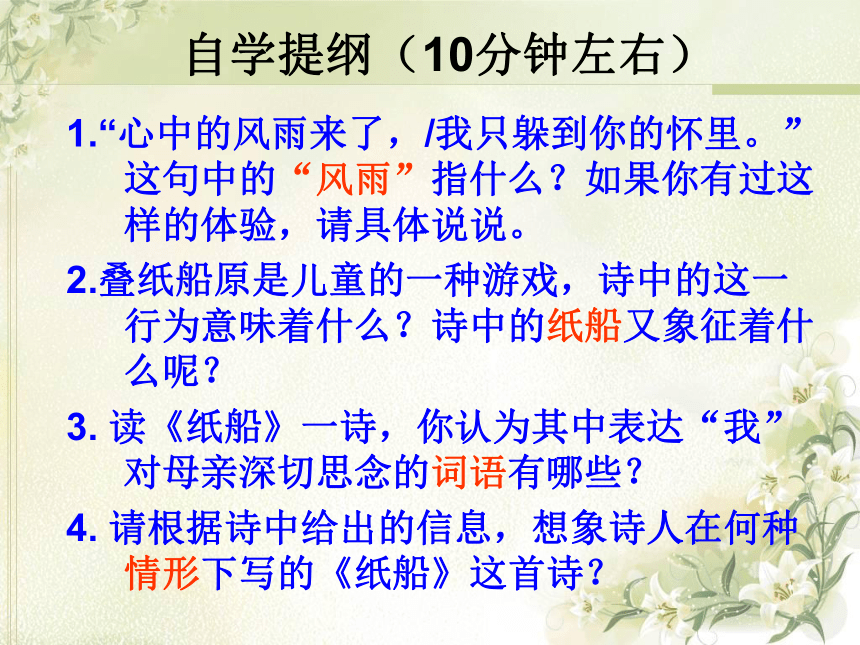 自学提纲（10分钟左右）

1.“心中的风雨来了，/我只躲到你的怀里。”这句中的“风雨”指什么？如果你有过这样的体验，请具体说说。

2.叠纸船原是儿童的一种游戏，诗中的这一行为意味着什么？诗中的纸船又象征着什么呢？

3. 读《纸船》一诗，你认为其中表达“我”对母亲深切思念的词语有哪些？

4. 请根据诗中给出的信息，想象诗人在何种情形下写的《纸船》这首诗？